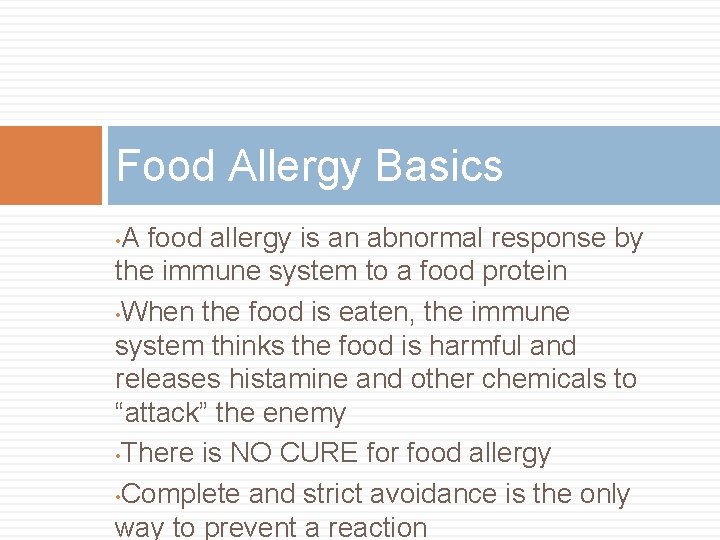 Food Allergy Basics

•A food allergy is an abnormal response by the immune system to a food protein

•When the food is eaten, the immune system thinks the food is harmful and releases histamine and other chemicals to “attack” the enemy

•There is NO CURE for food allergy

•Complete and strict avoidance is the only way to prevent a reaction